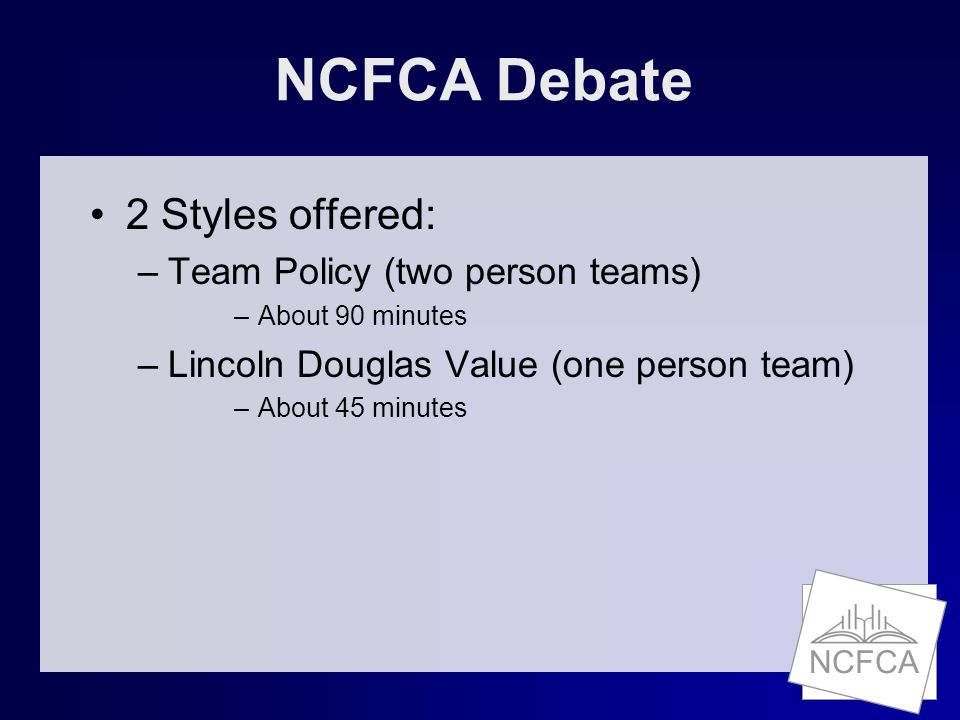 NCFCA Debate

• 2 Styles offered:
– Team Policy (two person teams)
– About 90 minutes
– Lincoln Douglas Value (one person team)
– About 45 minutes

NCFCA